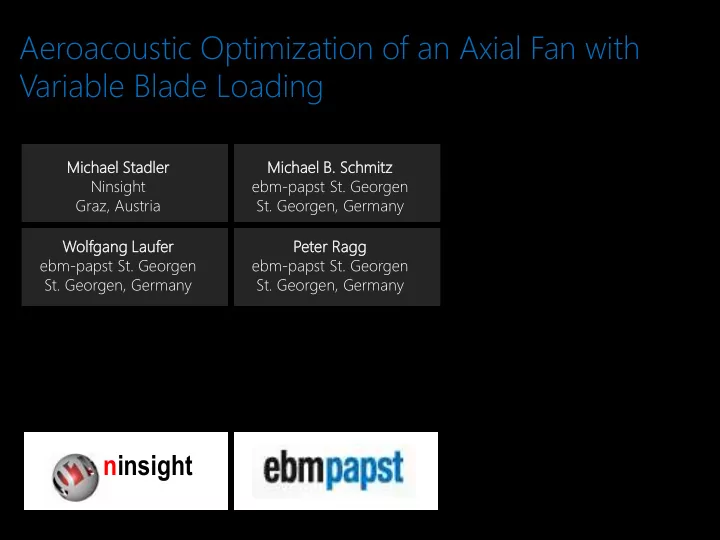 Aeroacoustic Optimization of an Axial Fan with Variable Blade Loading

Michael Stadler
Ninsight
Graz, Austria

Michael B. Schmitz
ebm-papst St. Georgen
St. Georgen, Germany

Wolfgang Laufer
ebm-papst St. Georgen
St. Georgen, Germany

Peter Ragg
ebm-papst St. Georgen
St. Georgen, Germany

ninsight

ebmpapst